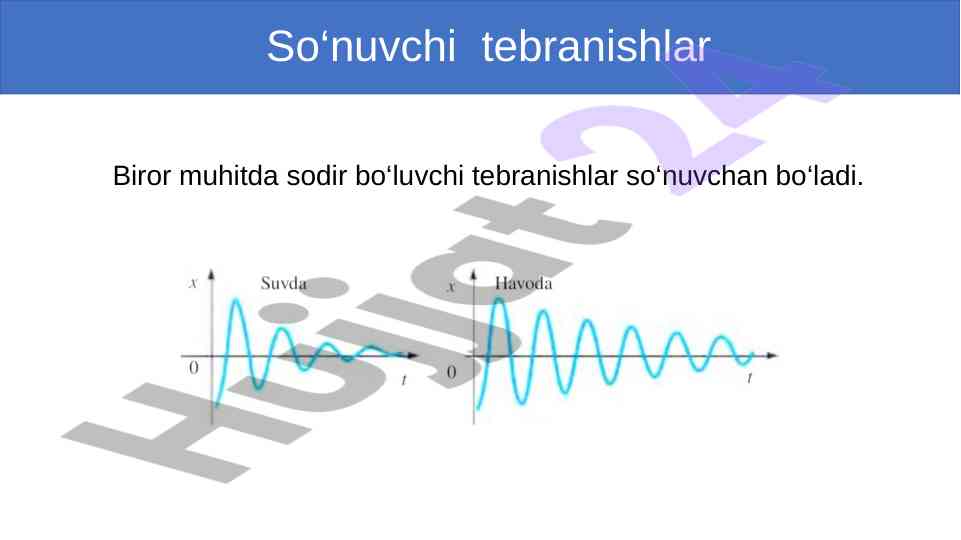 So‘nuvchi tebranishlar

Biror muhitda sodir bo‘luvchi tebranishlar so‘nuvchan bo‘ladi.

$x$ Suvda
0 $t$

$x$ Havoda
0 $t$

Hujjat 24